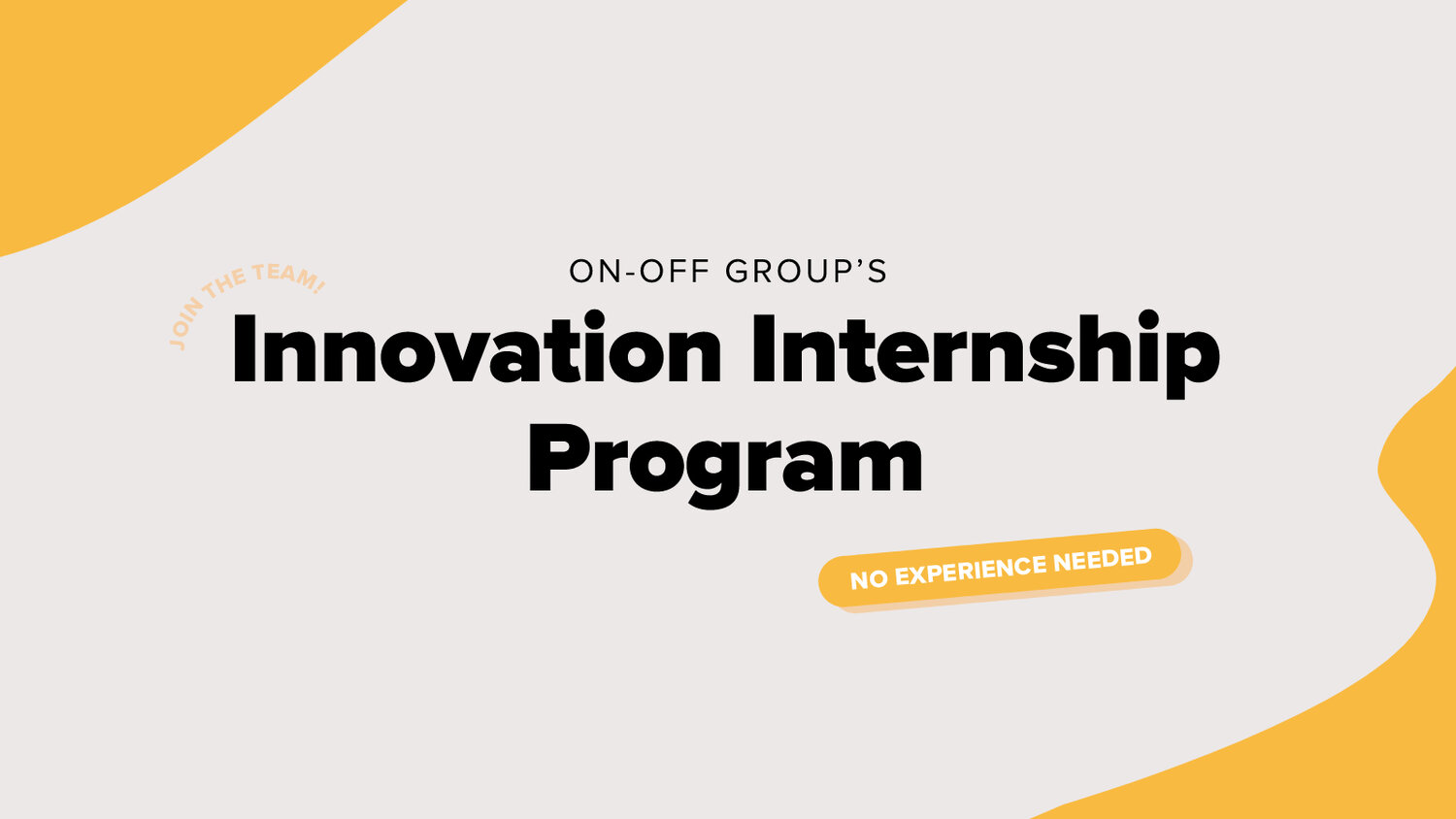 JOIN THE TEAM!

ON-OFF GROUP'S

Innovation Internship Program

NO EXPERIENCE NEEDED